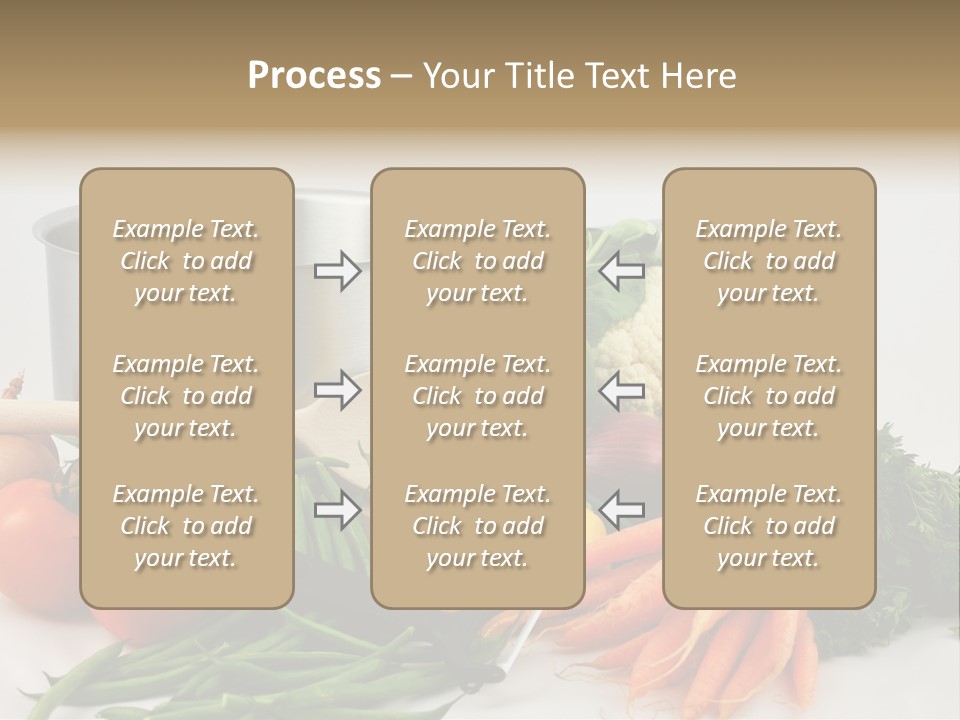 Process – Your Title Text Here

Example Text. Click to add your text.

Example Text. Click to add your text.

Example Text. Click to add your text.

Example Text. Click to add your text.

Example Text. Click to add your text.

Example Text. Click to add your text.

Example Text. Click to add your text.

Example Text. Click to add your text.

Example Text. Click to add your text.